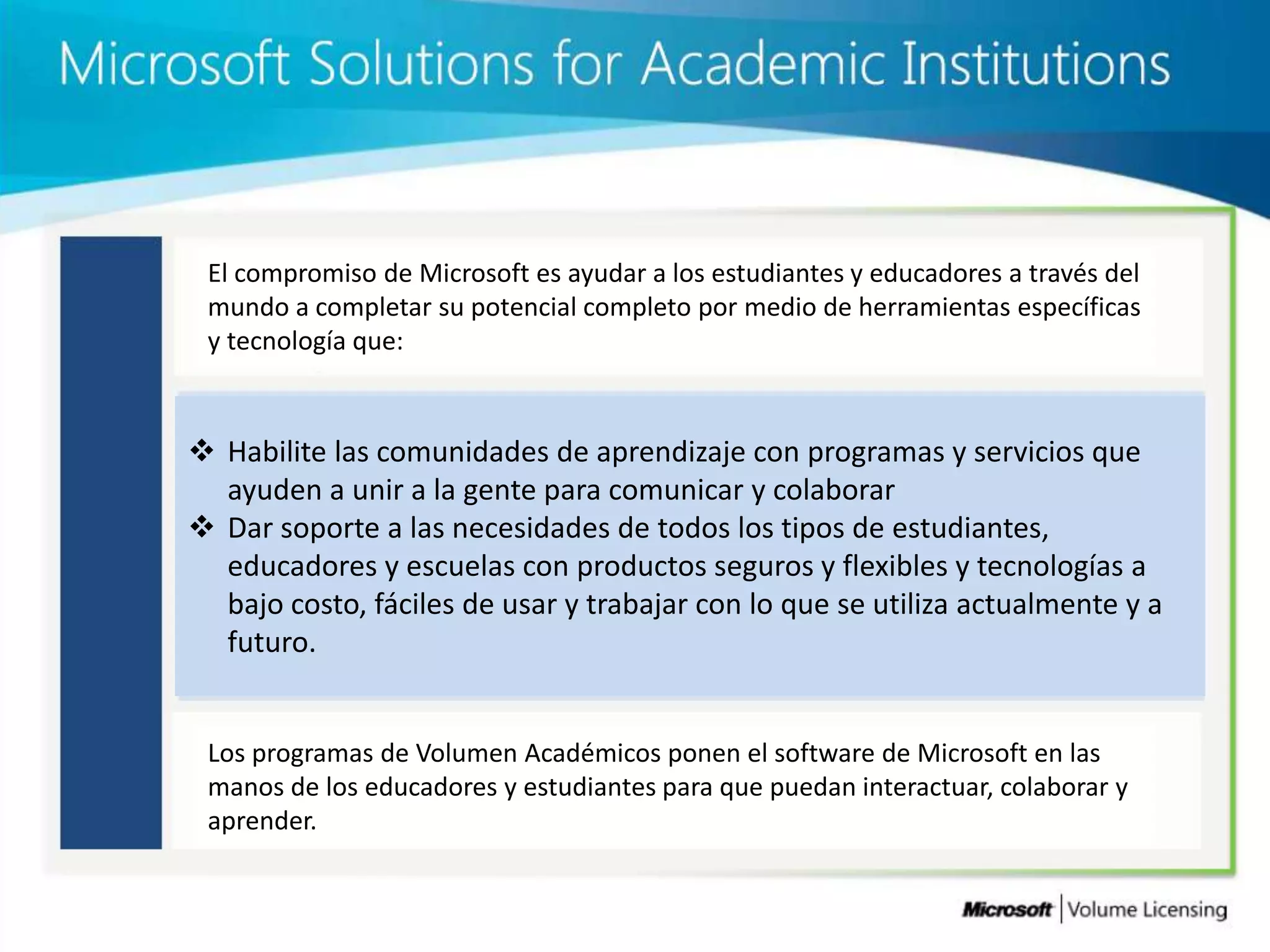 Microsoft Solutions for Academic Institutions

El compromiso de Microsoft es ayudar a los estudiantes y educadores a través del mundo a completar su potencial completo por medio de herramientas específicas y tecnología que:

❖ Habilite las comunidades de aprendizaje con programas y servicios que ayuden a unir a la gente para comunicar y colaborar
❖ Dar soporte a las necesidades de todos los tipos de estudiantes, educadores y escuelas con productos seguros y flexibles y tecnologías a bajo costo, fáciles de usar y trabajar con lo que se utiliza actualmente y a futuro.

Los programas de Volumen Académicos ponen el software de Microsoft en las manos de los educadores y estudiantes para que puedan interactuar, colaborar y aprender.

Microsoft | Volume Licensing